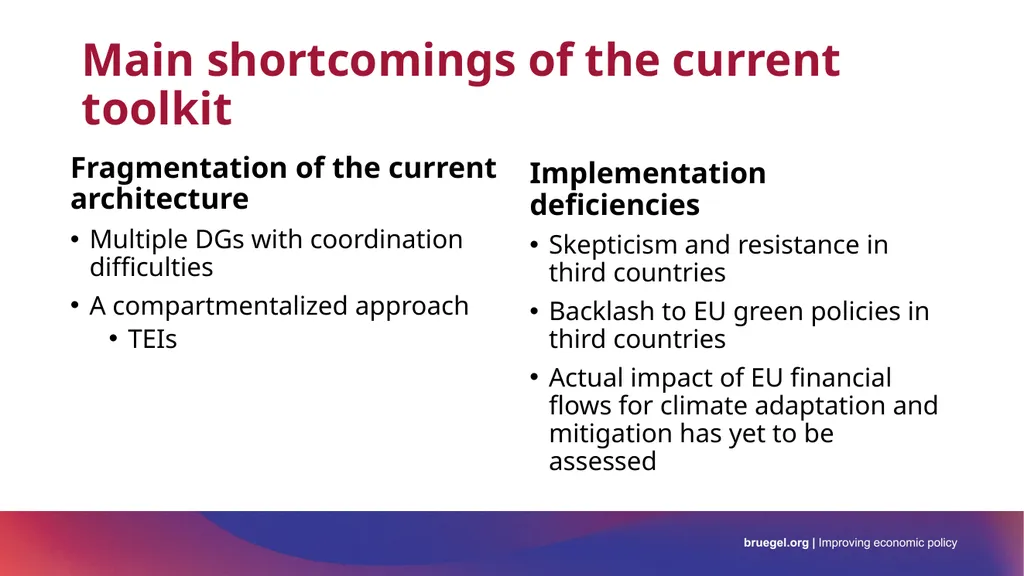 Main shortcomings of the current toolkit

Fragmentation of the current architecture

• Multiple DGs with coordination difficulties
• A compartmentalized approach
  • TEIs

Implementation deficiencies

• Skepticism and resistance in third countries
• Backlash to EU green policies in third countries
• Actual impact of EU financial flows for climate adaptation and mitigation has yet to be assessed

bruegel.org | Improving economic policy